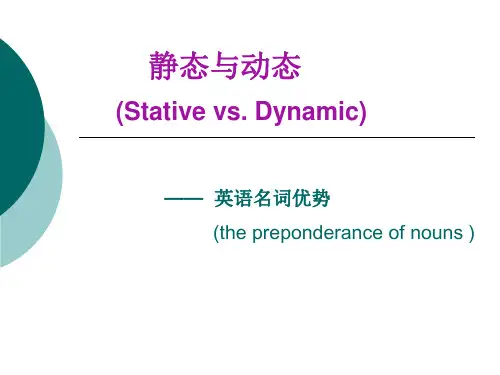 静态与动态

(Stative vs. Dynamic)

—— 英语名词优势

(the preponderance of nouns )